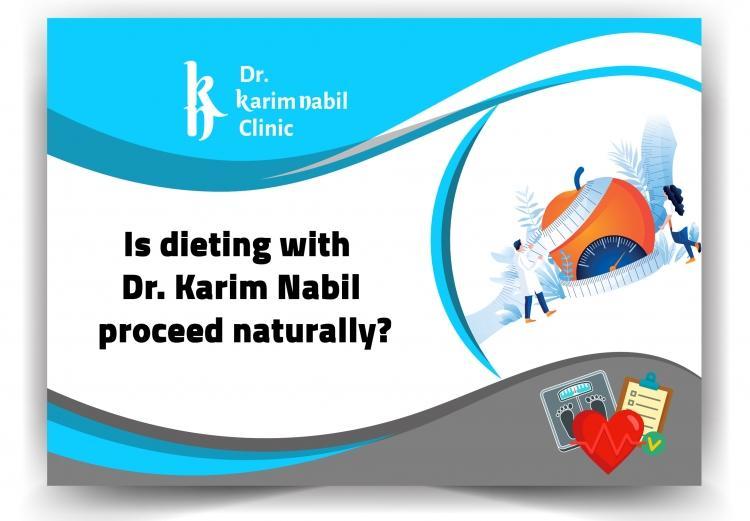 Dr.
karim nabil
Clinic

Is dieting with
Dr. Karim Nabil
proceed naturally?